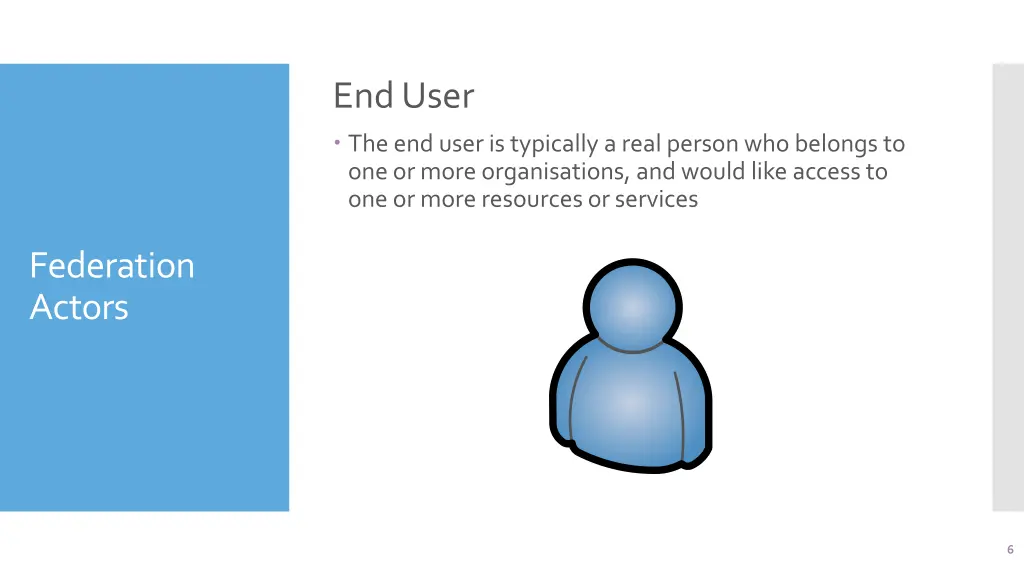 Federation Actors

End User

• The end user is typically a real person who belongs to one or more organisations, and would like access to one or more resources or services

6